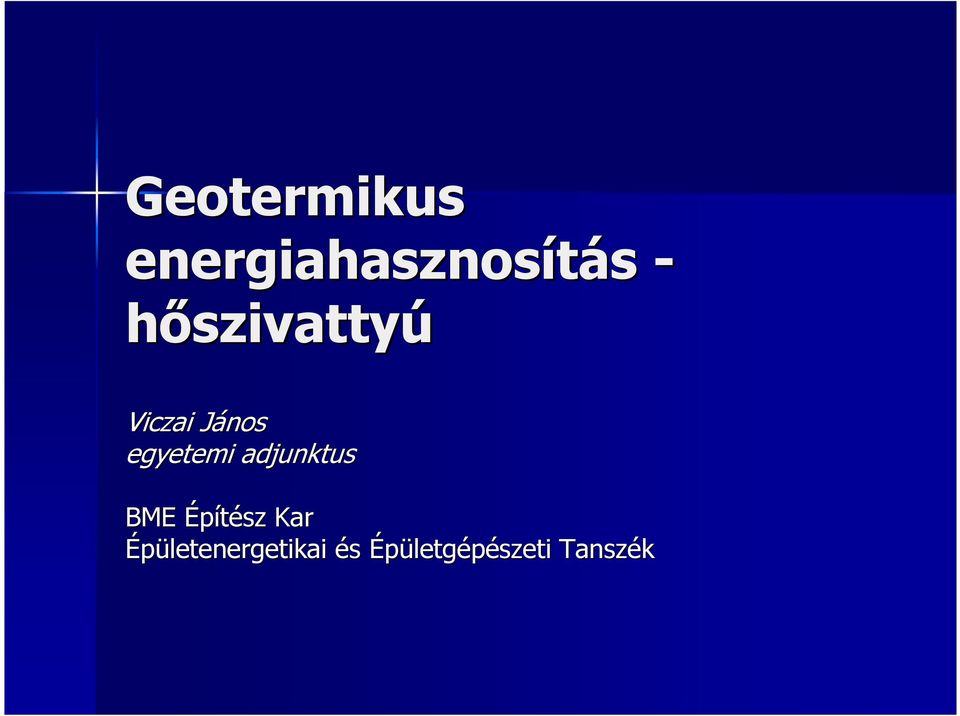 Geotermikus energiahasznosítás - hőszivattyú

Viczai János
egyetemi adjunktus

BME Építész Kar
Épületenergetikai és Épületgépészeti Tanszék